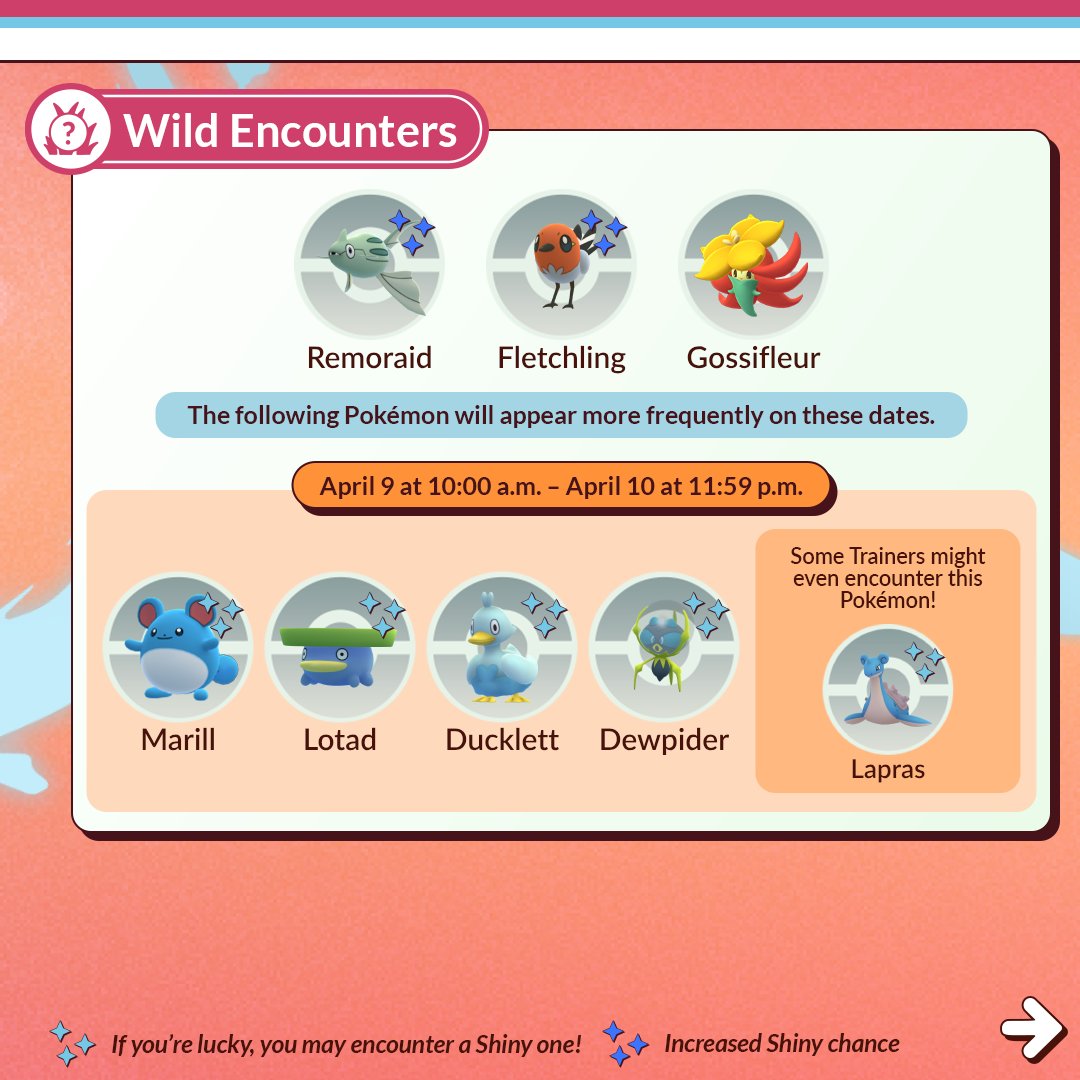 Wild Encounters

Remoraid

Fletchling

Gossifleur

The following Pokémon will appear more frequently on these dates.

April 9 at 10:00 a.m. – April 10 at 11:59 p.m.

Marill

Lotad

Ducklett

Dewpider

Some Trainers might even encounter this Pokémon!

Lapras

If you're lucky, you may encounter a Shiny one!

Increased Shiny chance